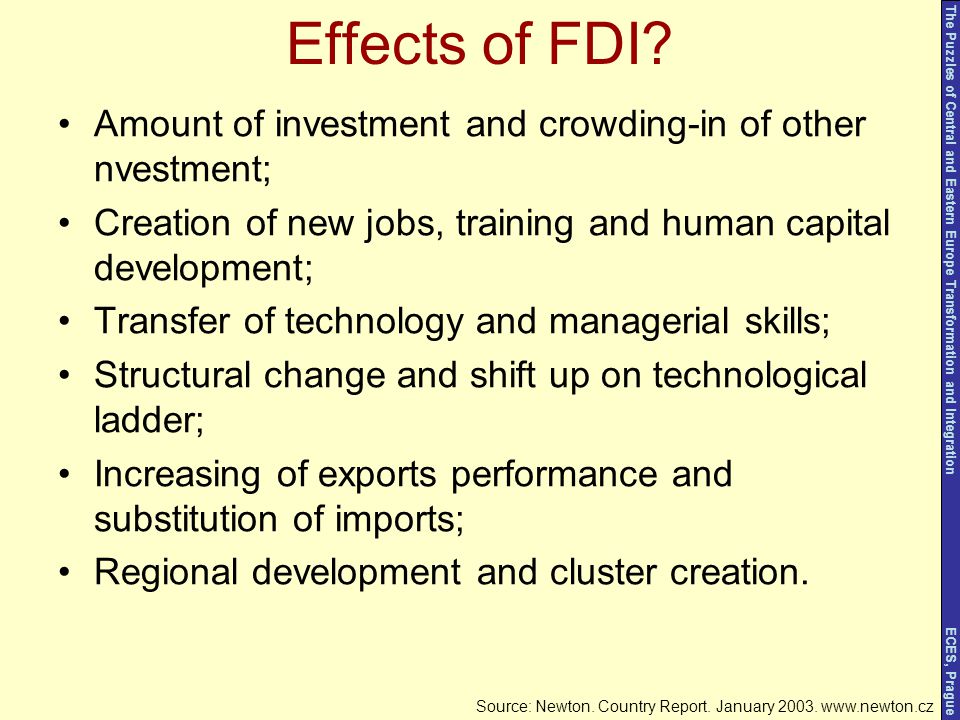 Effects of FDI?

• Amount of investment and crowding-in of other nvestment;
• Creation of new jobs, training and human capital development;
• Transfer of technology and managerial skills;
• Structural change and shift up on technological ladder;
• Increasing of exports performance and substitution of imports;
• Regional development and cluster creation.

Source: Newton. Country Report. January 2003. www.newton.cz

The Puzzles of Central and Eastern Europe Transformation and Integration

ECES, Prague